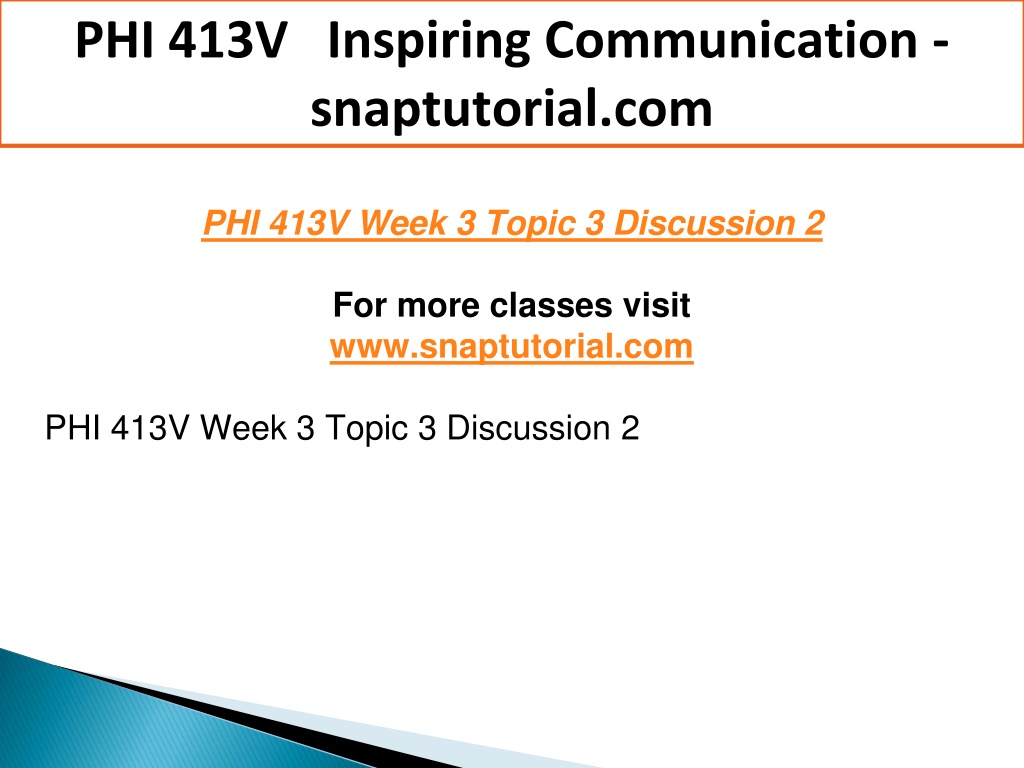 PHI 413V Inspiring Communication - snaptutorial.com

PHI 413V Week 3 Topic 3 Discussion 2

For more classes visit
www.snaptutorial.com

PHI 413V Week 3 Topic 3 Discussion 2